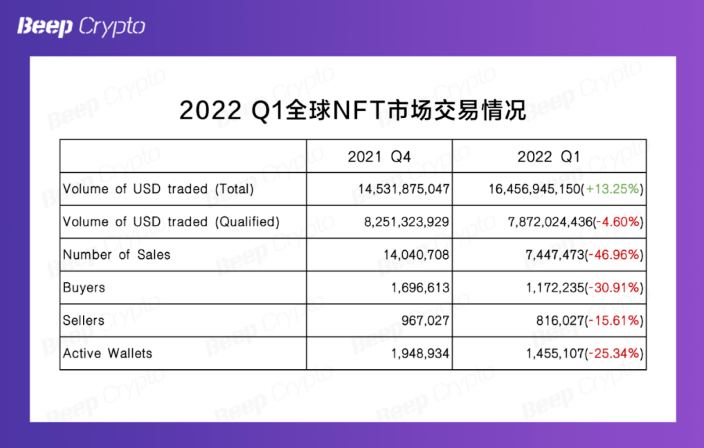 Beep Crypto

2022 Q1全球NFT市场交易情况

| | 2021 Q4 | 2022 Q1 |
|---|---|---|
| Volume of USD traded (Total) | 14,531,875,047 | 16,456,945,150(+13.25%) |
| Volume of USD traded (Qualified) | 8,251,323,929 | 7,872,024,436(-4.60%) |
| Number of Sales | 14,040,708 | 7,447,473(-46.96%) |
| Buyers | 1,696,613 | 1,172,235(-30.91%) |
| Sellers | 967,027 | 816,027(-15.61%) |
| Active Wallets | 1,948,934 | 1,455,107(-25.34%) |